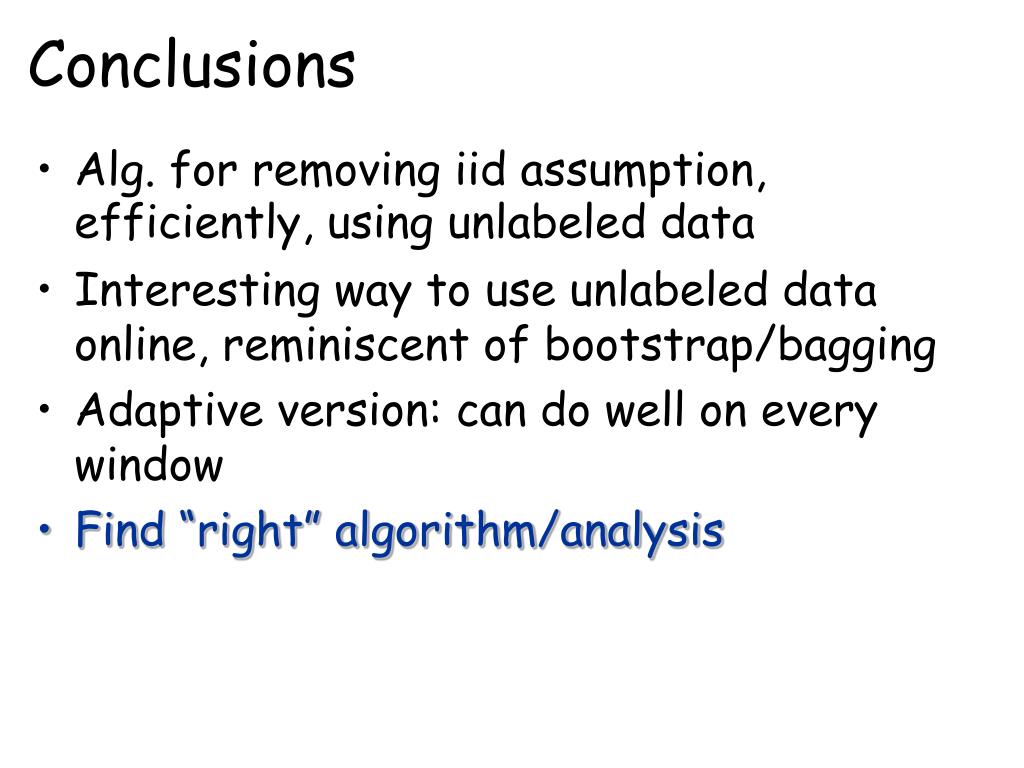 Conclusions

• Alg. for removing iid assumption, efficiently, using unlabeled data
• Interesting way to use unlabeled data online, reminiscent of bootstrap/bagging
• Adaptive version: can do well on every window
• Find “right” algorithm/analysis